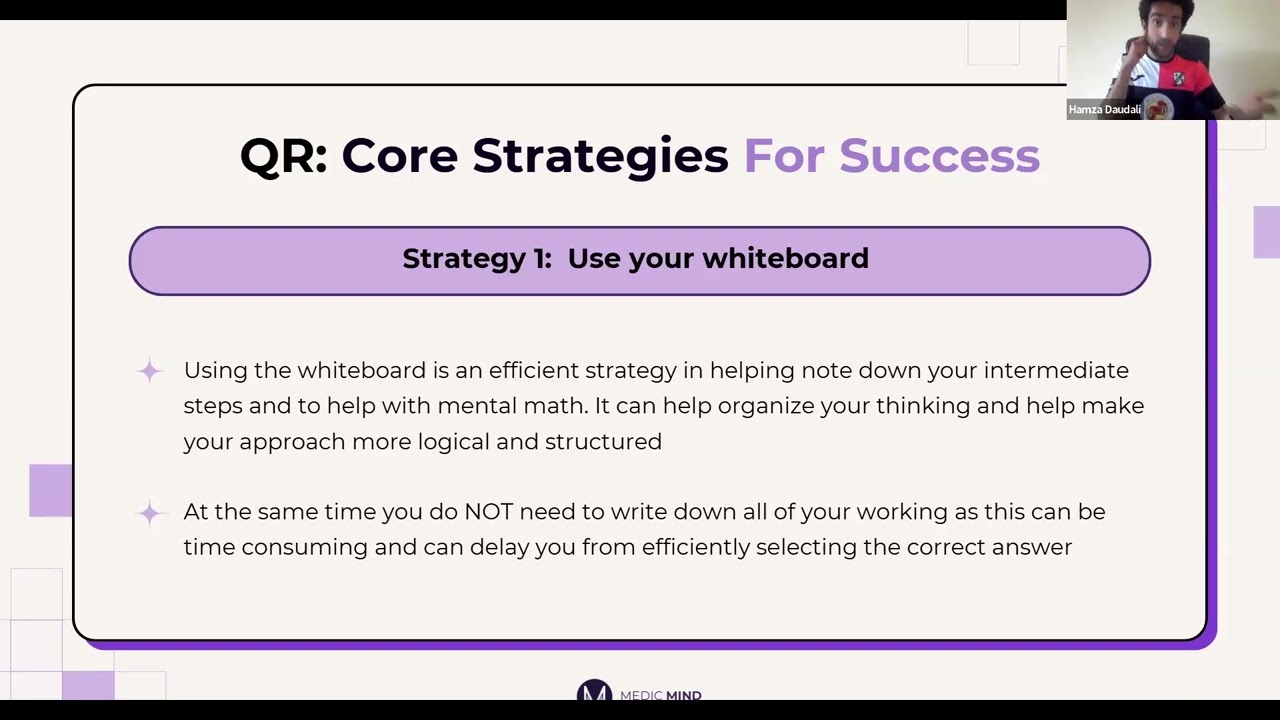 Hamza Daudali

QR: Core Strategies For Success

Strategy 1: Use your whiteboard

Using the whiteboard is an efficient strategy in helping note down your intermediate steps and to help with mental math. It can help organize your thinking and help make your approach more logical and structured

At the same time you do NOT need to write down all of your working as this can be time consuming and can delay you from efficiently selecting the correct answer

MEDIC MIND